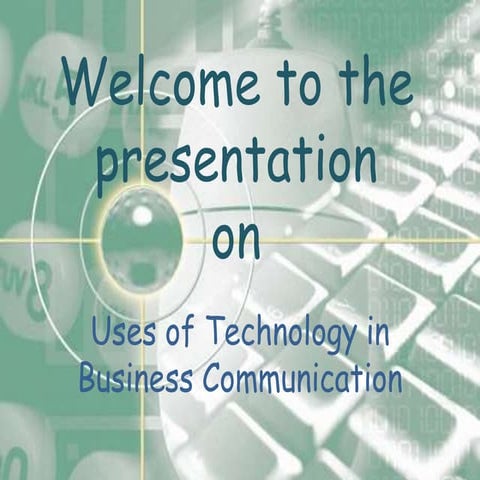 Welcome to the presentation on

Uses of Technology in Business Communication